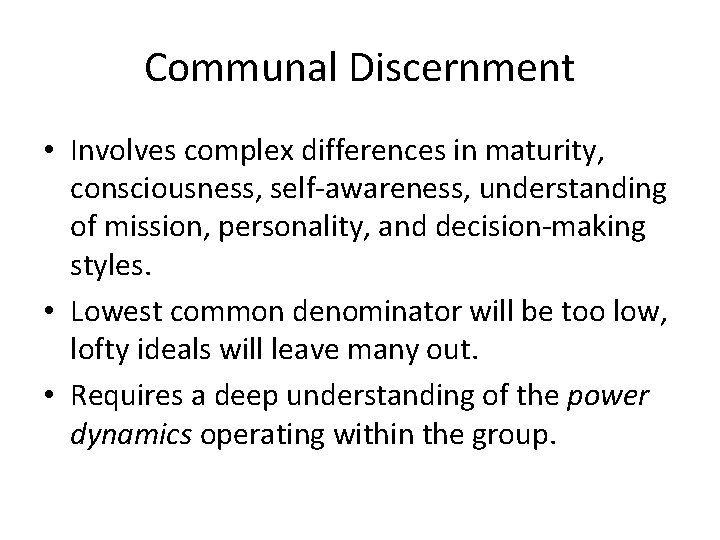 Communal Discernment

• Involves complex differences in maturity, consciousness, self-awareness, understanding of mission, personality, and decision-making styles.
• Lowest common denominator will be too low, lofty ideals will leave many out.
• Requires a deep understanding of the power dynamics operating within the group.